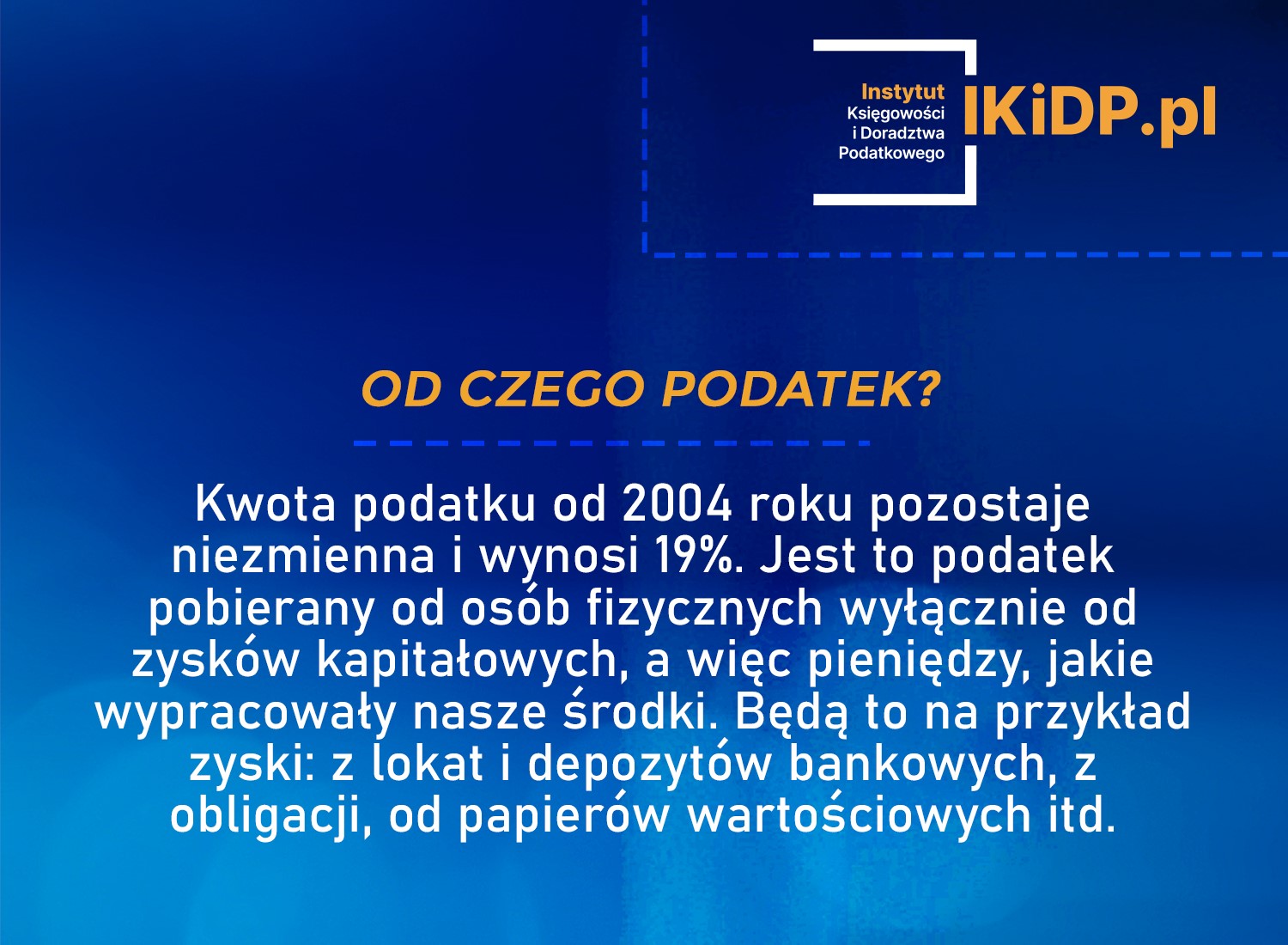 Instytut Księgowości i Doradztwa Podatkowego IKiDP.pl

OD CZEGO PODATEK?

Kwota podatku od 2004 roku pozostaje niezmienna i wynosi 19%. Jest to podatek pobierany od osób fizycznych wyłącznie od zysków kapitałowych, a więc pieniędzy, jakie wypracowały nasze środki. Będą to na przykład zyski: z lokat i depozytów bankowych, z obligacji, od papierów wartościowych itd.